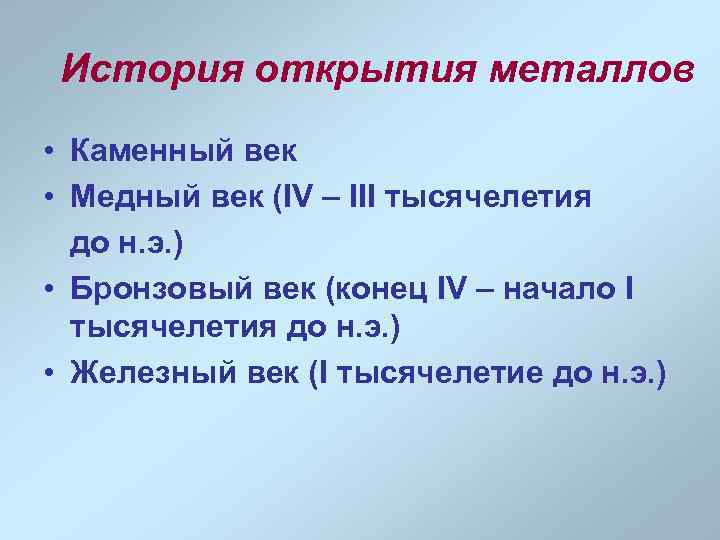 История открытия металлов

• Каменный век
• Медный век (IV – III тысячелетия до н.э.)
• Бронзовый век (конец IV – начало I тысячелетия до н.э.)
• Железный век (I тысячелетие до н.э.)